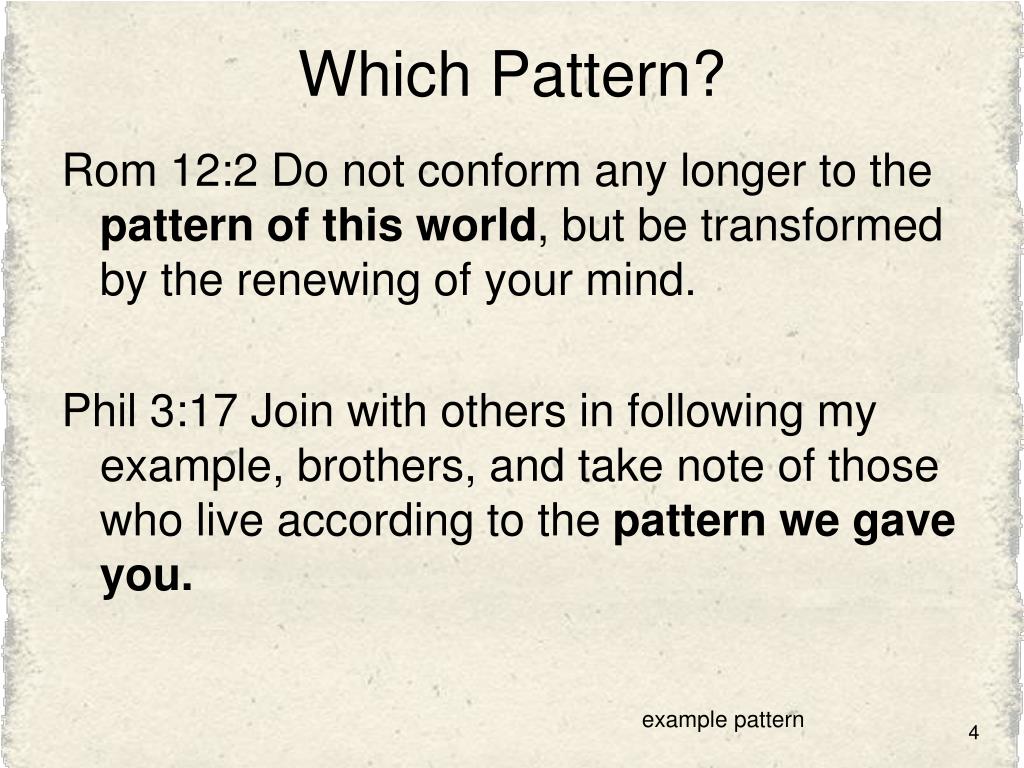 Which Pattern?

Rom 12:2 Do not conform any longer to the pattern of this world, but be transformed by the renewing of your mind.

Phil 3:17 Join with others in following my example, brothers, and take note of those who live according to the pattern we gave you.

example pattern

4